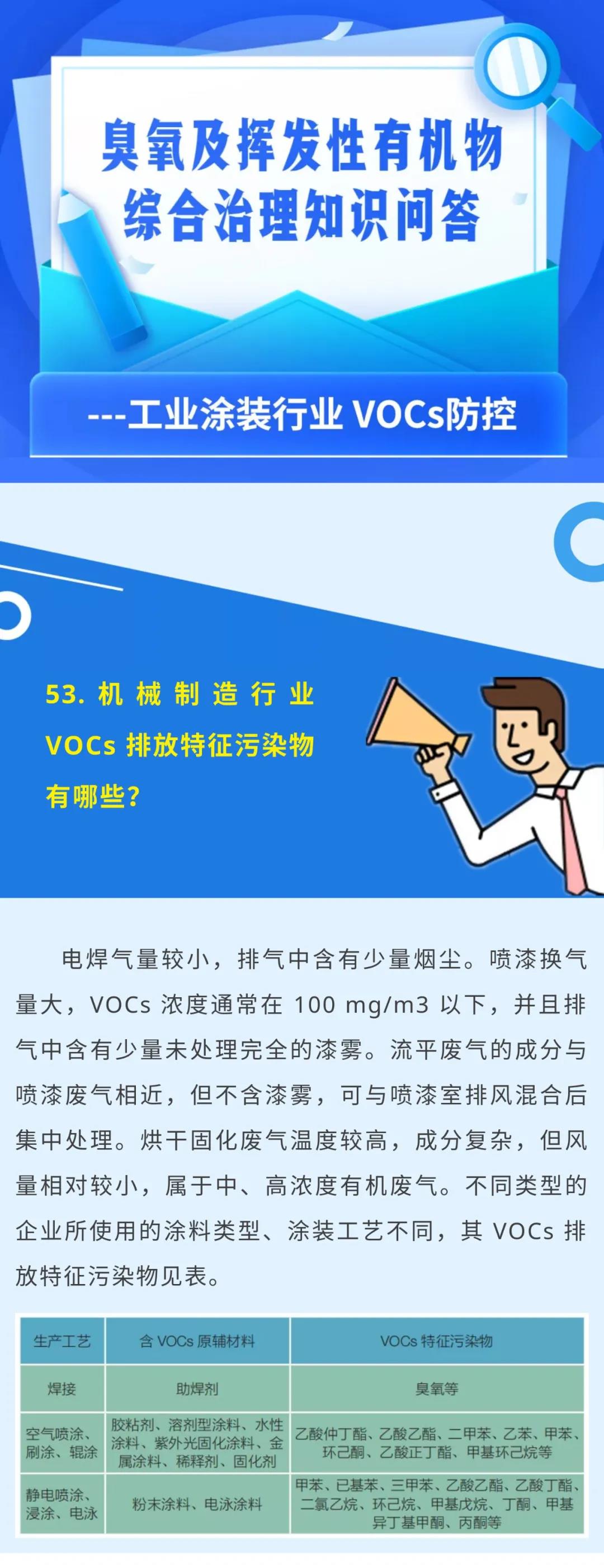 臭氧及挥发性有机物综合治理知识问答

---工业涂装行业 VOCs防控

53. 机械制造行业 VOCs 排放特征污染物有哪些?

电焊气量较小，排气中含有少量烟尘。喷漆换气量大，VOCs 浓度通常在 100 mg/m3 以下，并且排气中含有少量未处理完全的漆雾。流平废气的成分与喷漆废气相近，但不含漆雾，可与喷漆室排风混合后集中处理。烘干固化废气温度较高，成分复杂，但风量相对较小，属于中、高浓度有机废气。不同类型的企业所使用的涂料类型、涂装工艺不同，其 VOCs 排放特征污染物见表。

| 生产工艺 | 含 VOCs 原辅材料 | VOCs 特征污染物 |
|---|---|---|
| 焊接 | 助焊剂 | 臭氧等 |
| 空气喷涂、刷涂、辊涂 | 胶粘剂、溶剂型涂料、水性涂料、紫外光固化涂料、金属涂料、稀释剂、固化剂 | 乙酸仲丁酯、乙酸乙酯、二甲苯、乙苯、甲苯、环己酮、乙酸正丁酯、甲基环己烷等 |
| 静电喷涂、浸涂、电泳 | 粉末涂料、电泳涂料 | 甲苯、已基苯、三甲苯、乙酸乙酯、乙酸丁酯、二氯乙烷、环己烷、甲基戊烷、丁酮、甲基异丁基甲酮、丙酮等 |